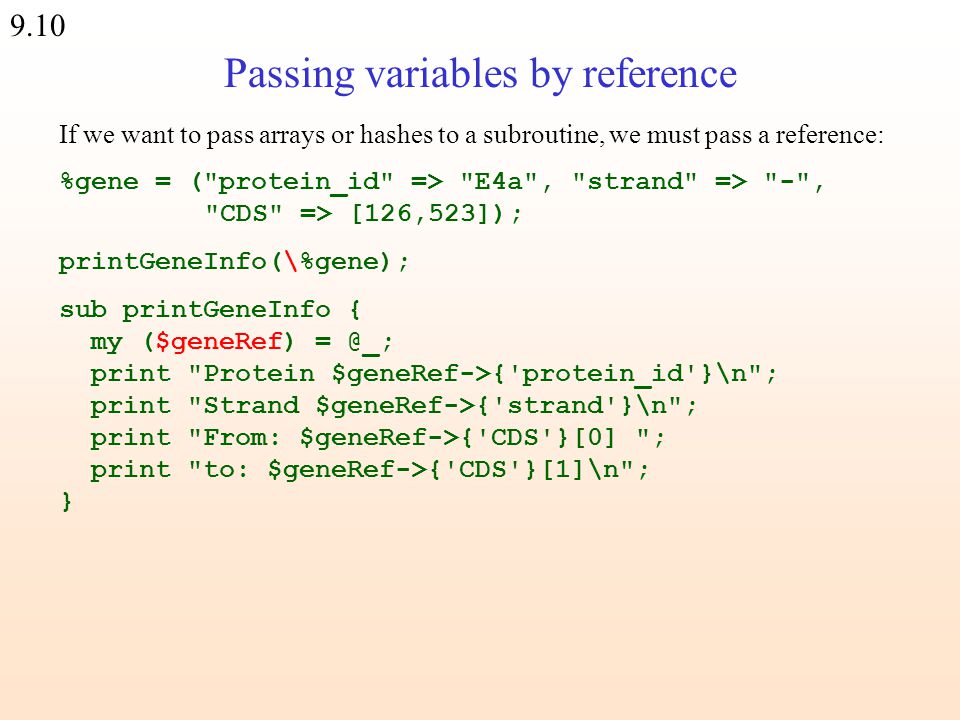 9.10

Passing variables by reference

If we want to pass arrays or hashes to a subroutine, we must pass a reference:

%gene = ("protein_id" => "E4a", "strand" => "-",
          "CDS" => [126,523]);

printGeneInfo(\%gene);

sub printGeneInfo {
  my ($geneRef) = @_;
  print "Protein $geneRef->{'protein_id'}\n";
  print "Strand $geneRef->{'strand'}\n";
  print "From: $geneRef->{'CDS'}[0] ";
  print "to: $geneRef->{'CDS'}[1]\n";
}